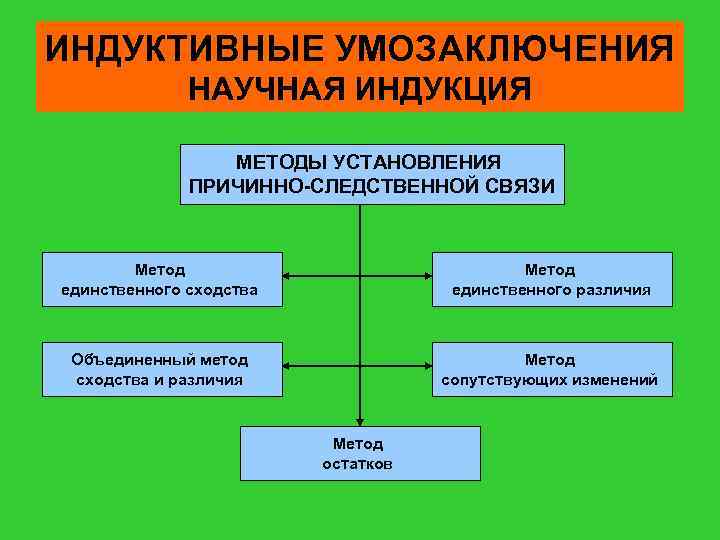 ИНДУКТИВНЫЕ УМОЗАКЛЮЧЕНИЯ
НАУЧНАЯ ИНДУКЦИЯ

МЕТОДЫ УСТАНОВЛЕНИЯ ПРИЧИННО-СЛЕДСТВЕННОЙ СВЯЗИ

Метод единственного сходства

Метод единственного различия

Объединенный метод сходства и различия

Метод сопутствующих изменений

Метод остатков